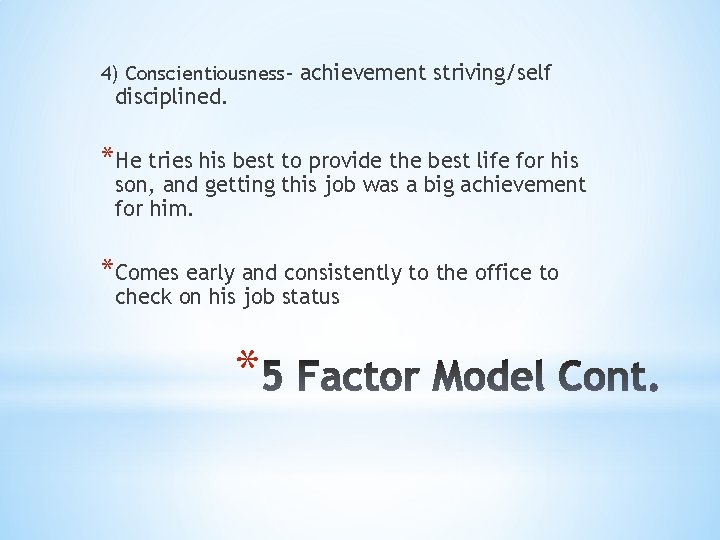 4) Conscientiousness- achievement striving/self disciplined.

*He tries his best to provide the best life for his son, and getting this job was a big achievement for him.

*Comes early and consistently to the office to check on his job status

*5 Factor Model Cont.